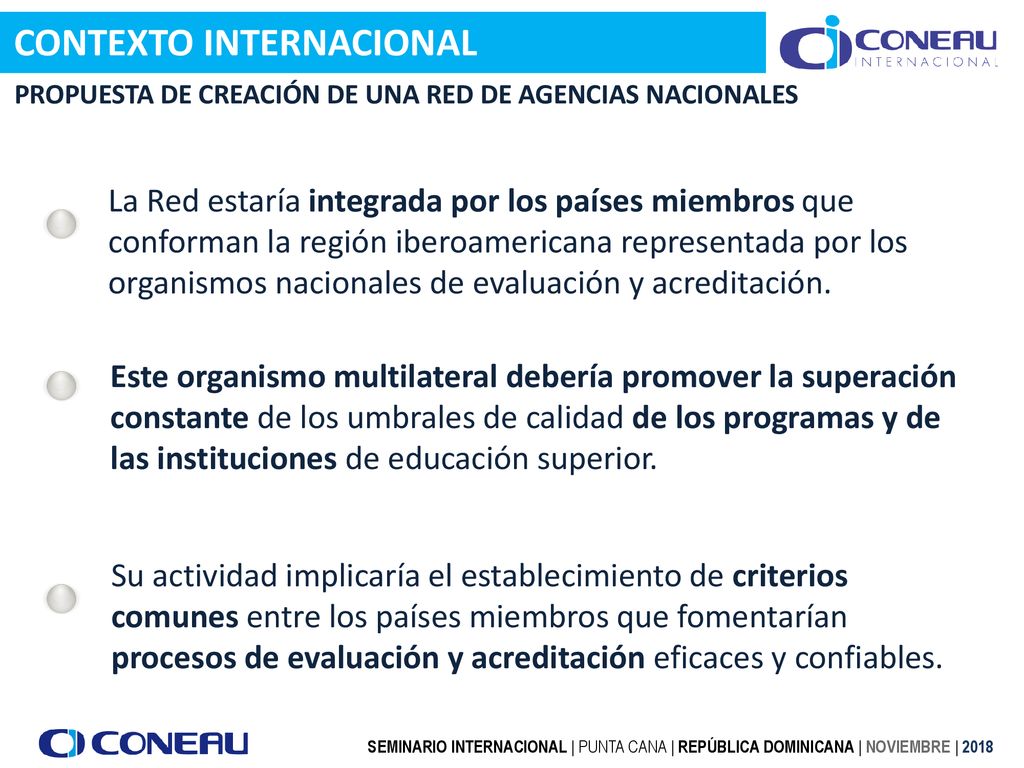 CONTEXTO INTERNACIONAL

CONEAU INTERNACIONAL

PROPUESTA DE CREACIÓN DE UNA RED DE AGENCIAS NACIONALES

La Red estaría integrada por los países miembros que conforman la región iberoamericana representada por los organismos nacionales de evaluación y acreditación.

Este organismo multilateral debería promover la superación constante de los umbrales de calidad de los programas y de las instituciones de educación superior.

Su actividad implicaría el establecimiento de criterios comunes entre los países miembros que fomentarían procesos de evaluación y acreditación eficaces y confiables.

CONEAU

SEMINARIO INTERNACIONAL | PUNTA CANA | REPÚBLICA DOMINICANA | NOVIEMBRE | 2018